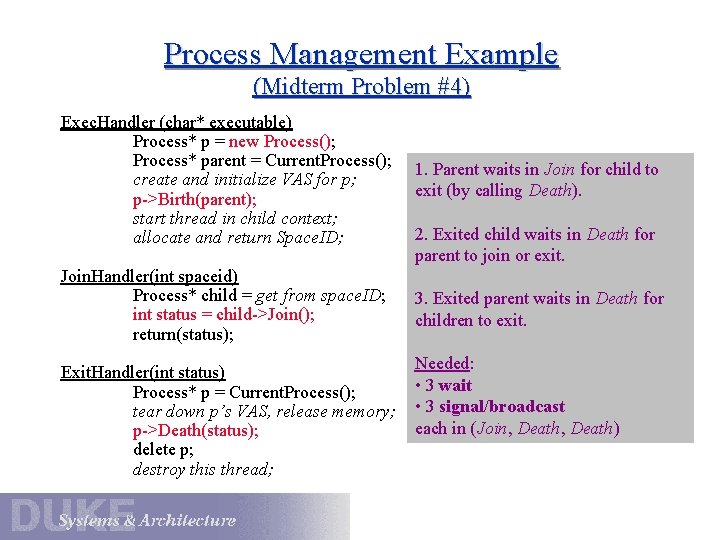 Process Management Example
(Midterm Problem #4)

ExecHandler (char* executable)
Process* p = new Process();
Process* parent = CurrentProcess();
create and initialize VAS for p;
p->Birth(parent);
start thread in child context;
allocate and return SpaceID;

JoinHandler(int spaceid)
Process* child = get from spaceID;
int status = child->Join();
return(status);

ExitHandler(int status)
Process* p = CurrentProcess();
tear down p's VAS, release memory;
p->Death(status);
delete p;
destroy this thread;

1. Parent waits in Join for child to exit (by calling Death).

2. Exited child waits in Death for parent to join or exit.

3. Exited parent waits in Death for children to exit.

Needed:
• 3 wait
• 3 signal/broadcast
each in (Join, Death, Death)

DUKE
Systems & Architecture